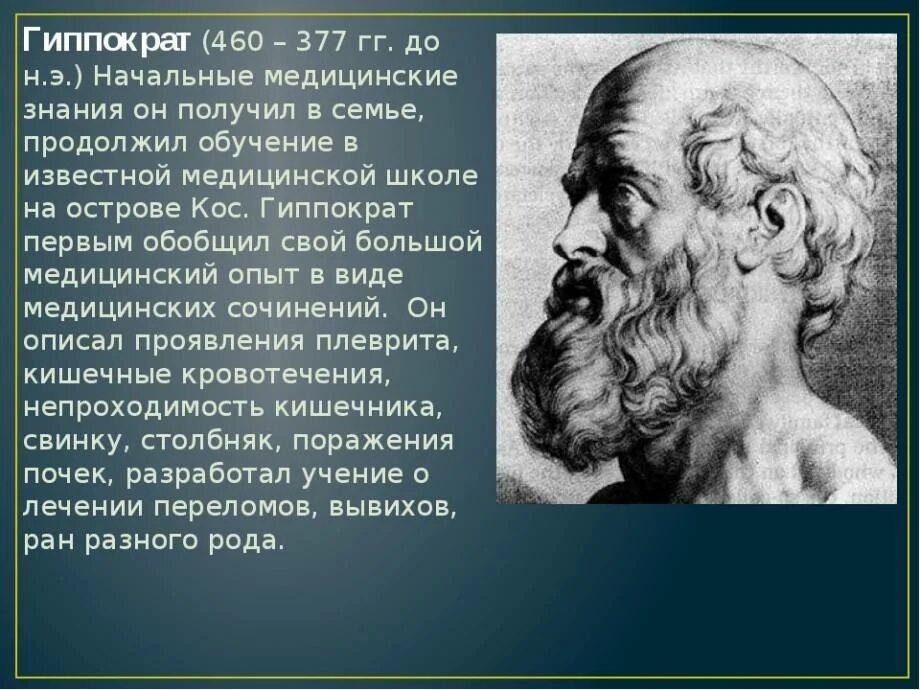 Гиппократ (460 – 377 гг. до н.э.) Начальные медицинские знания он получил в семье, продолжил обучение в известной медицинской школе на острове Кос. Гиппократ первым обобщил свой большой медицинский опыт в виде медицинских сочинений. Он описал проявления плеврита, кишечные кровотечения, непроходимость кишечника, свинку, столбняк, поражения почек, разработал учение о лечении переломов, вывихов, ран разного рода.